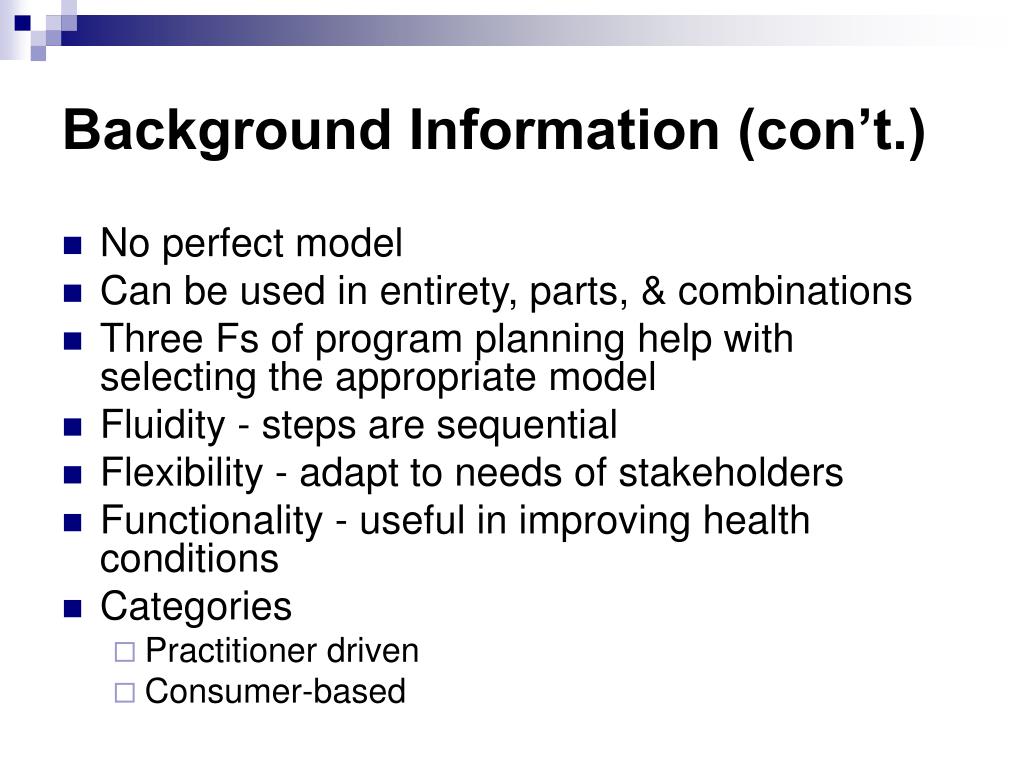 Background Information (con’t.)

- No perfect model
- Can be used in entirety, parts, & combinations
- Three Fs of program planning help with selecting the appropriate model
- Fluidity - steps are sequential
- Flexibility - adapt to needs of stakeholders
- Functionality - useful in improving health conditions
- Categories
  - Practitioner driven
  - Consumer-based